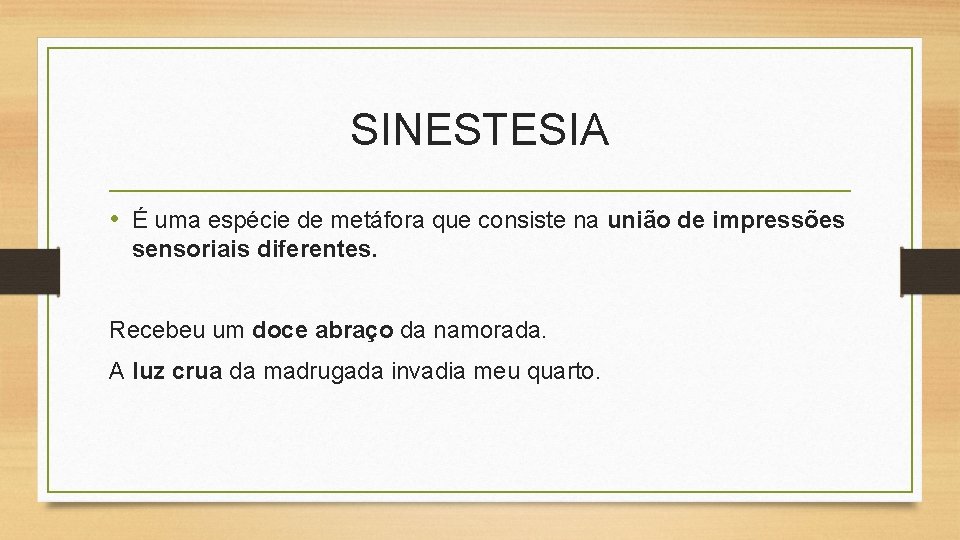 SINESTESIA

• É uma espécie de metáfora que consiste na união de impressões sensoriais diferentes.

Recebeu um doce abraço da namorada.

A luz crua da madrugada invadia meu quarto.